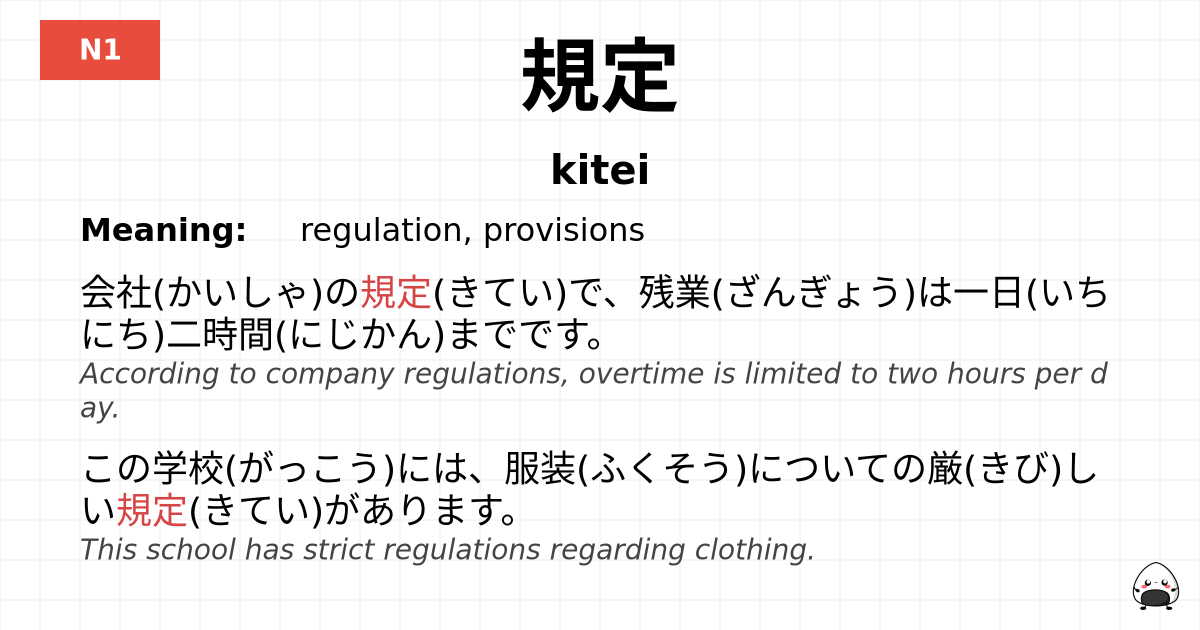 N1

規定

kitei

Meaning: regulation, provisions

会社(かいしゃ)の規定(きてい)で、残業(ざんぎょう)は一日(いちにち)二時間(にじかん)までです。
According to company regulations, overtime is limited to two hours per day.

この学校(がっこう)には、服装(ふくそう)についての厳(きび)しい規定(きてい)があります。
This school has strict regulations regarding clothing.